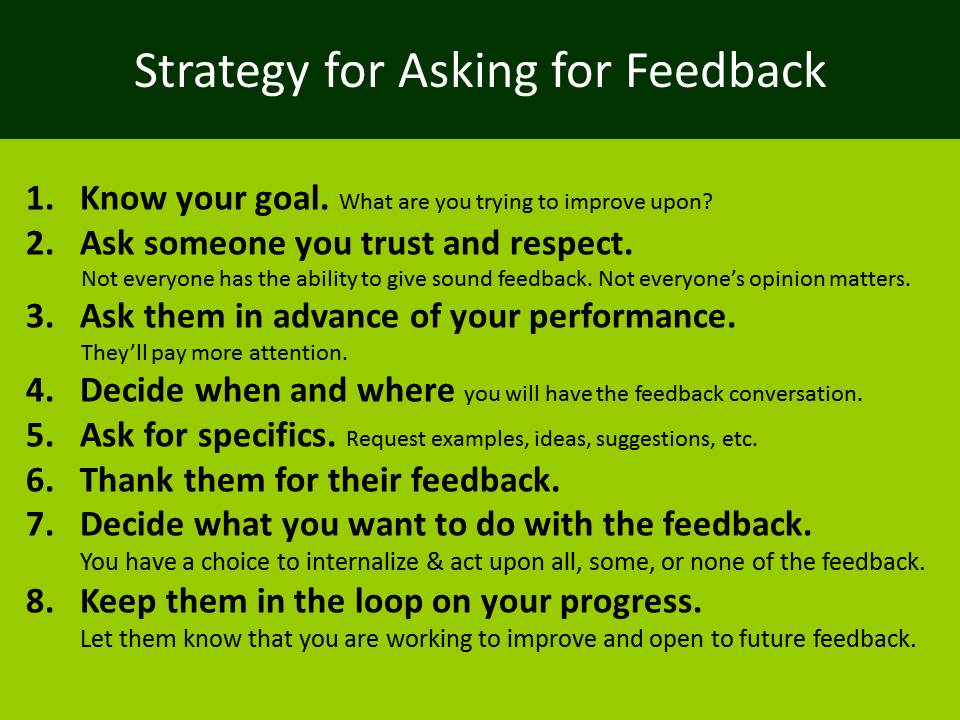 Strategy for Asking for Feedback

1. Know your goal. What are you trying to improve upon?
2. Ask someone you trust and respect. Not everyone has the ability to give sound feedback. Not everyone's opinion matters.
3. Ask them in advance of your performance. They'll pay more attention.
4. Decide when and where you will have the feedback conversation.
5. Ask for specifics. Request examples, ideas, suggestions, etc.
6. Thank them for their feedback.
7. Decide what you want to do with the feedback. You have a choice to internalize & act upon all, some, or none of the feedback.
8. Keep them in the loop on your progress. Let them know that you are working to improve and open to future feedback.